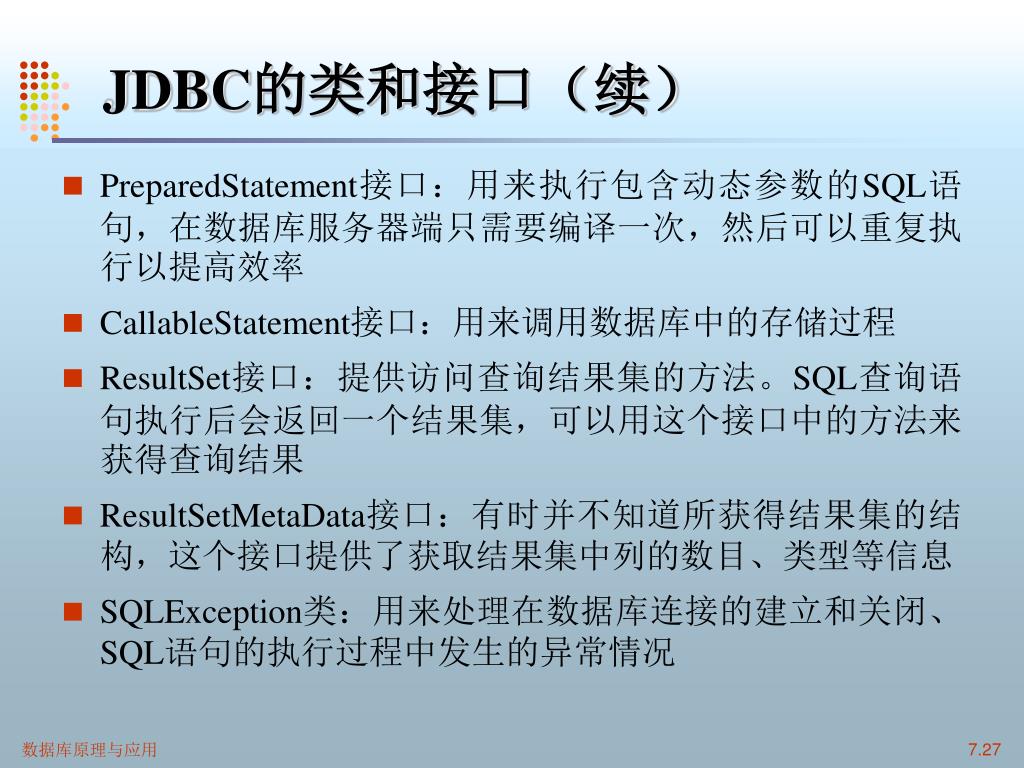 JDBC的类和接口（续）

PreparedStatement接口：用来执行包含动态参数的SQL语句，在数据库服务器端只需要编译一次，然后可以重复执行以提高效率

CallableStatement接口：用来调用数据库中的存储过程

ResultSet接口：提供访问查询结果集的方法。SQL查询语句执行后会返回一个结果集，可以用这个接口中的方法来获得查询结果

ResultSetMetaData接口：有时并不知道所获得结果集的结构，这个接口提供了获取结果集中列的数目、类型等信息

SQLException类：用来处理在数据库连接的建立和关闭、SQL语句的执行过程中发生的异常情况

数据库原理与应用

7.27